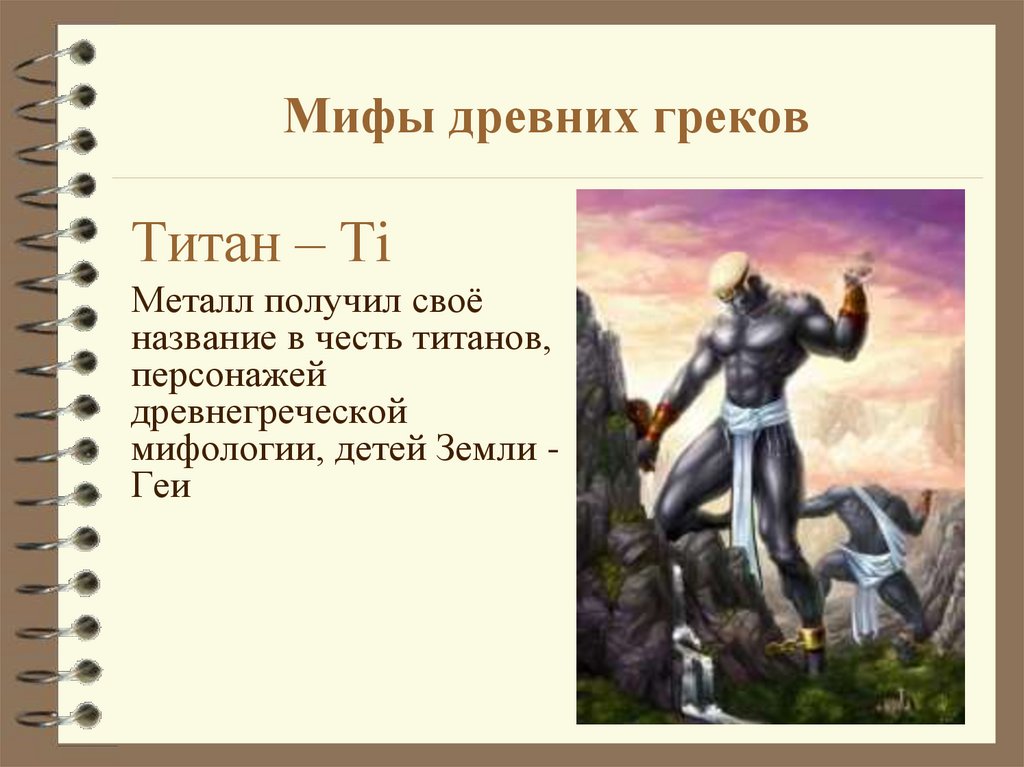 Мифы древних греков

Титан – Ti

Металл получил своё название в честь титанов, персонажей древнегреческой мифологии, детей Земли - Геи